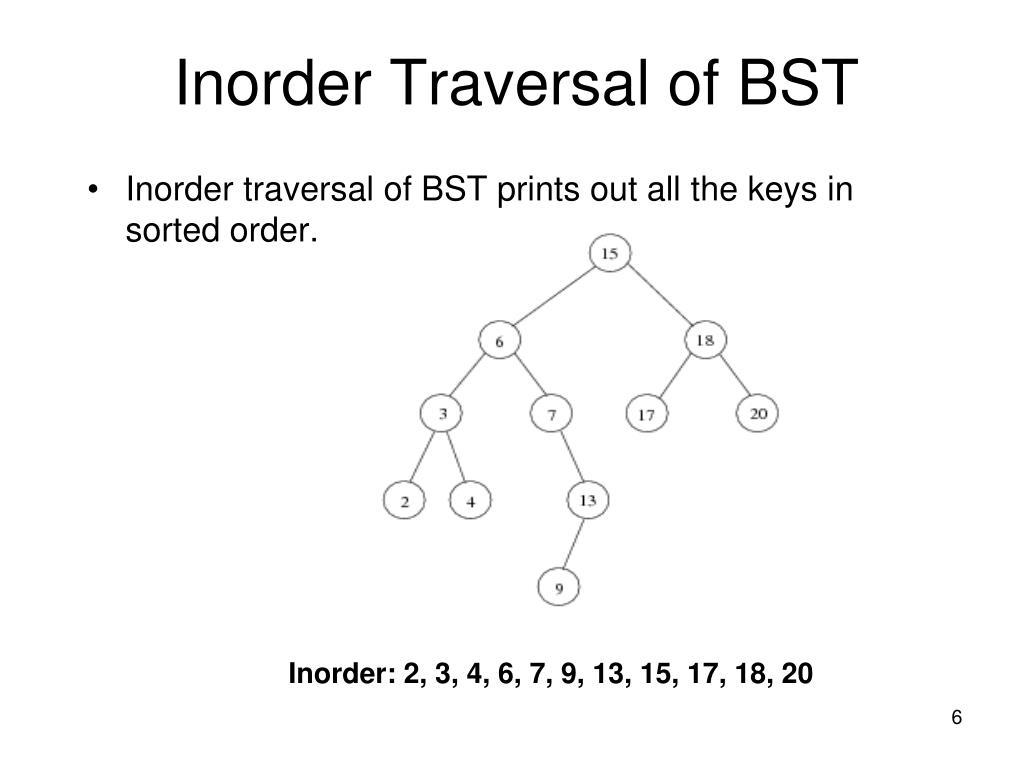 Inorder Traversal of BST

• Inorder traversal of BST prints out all the keys in sorted order.

15

6

18

3

7

17

20

2

4

13

9

Inorder: 2, 3, 4, 6, 7, 9, 13, 15, 17, 18, 20

6